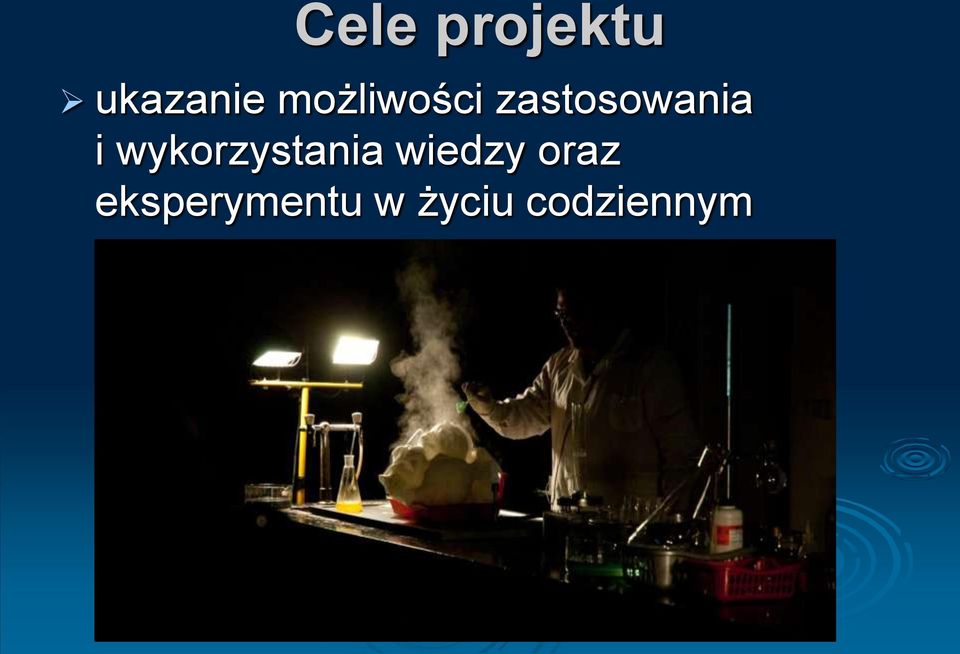 Cele projektu

➢ ukazanie możliwości zastosowania i wykorzystania wiedzy oraz eksperymentu w życiu codziennym